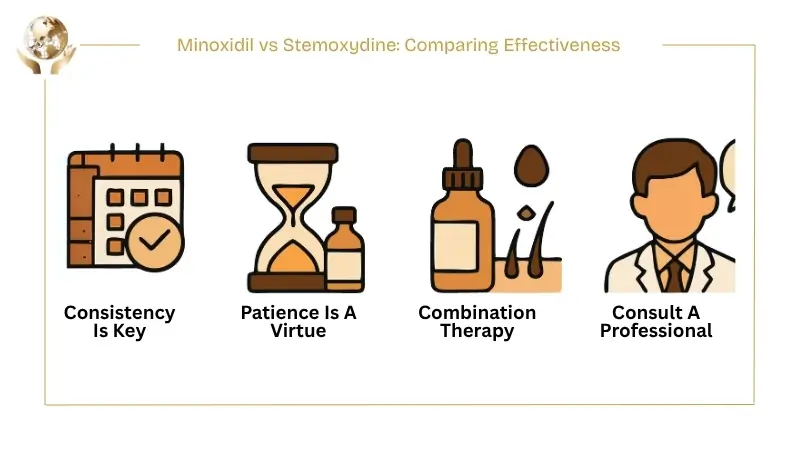 Minoxidil vs Stemoxydine: Comparing Effectiveness

Consistency Is Key

Patience Is A Virtue

Combination Therapy

Consult A Professional